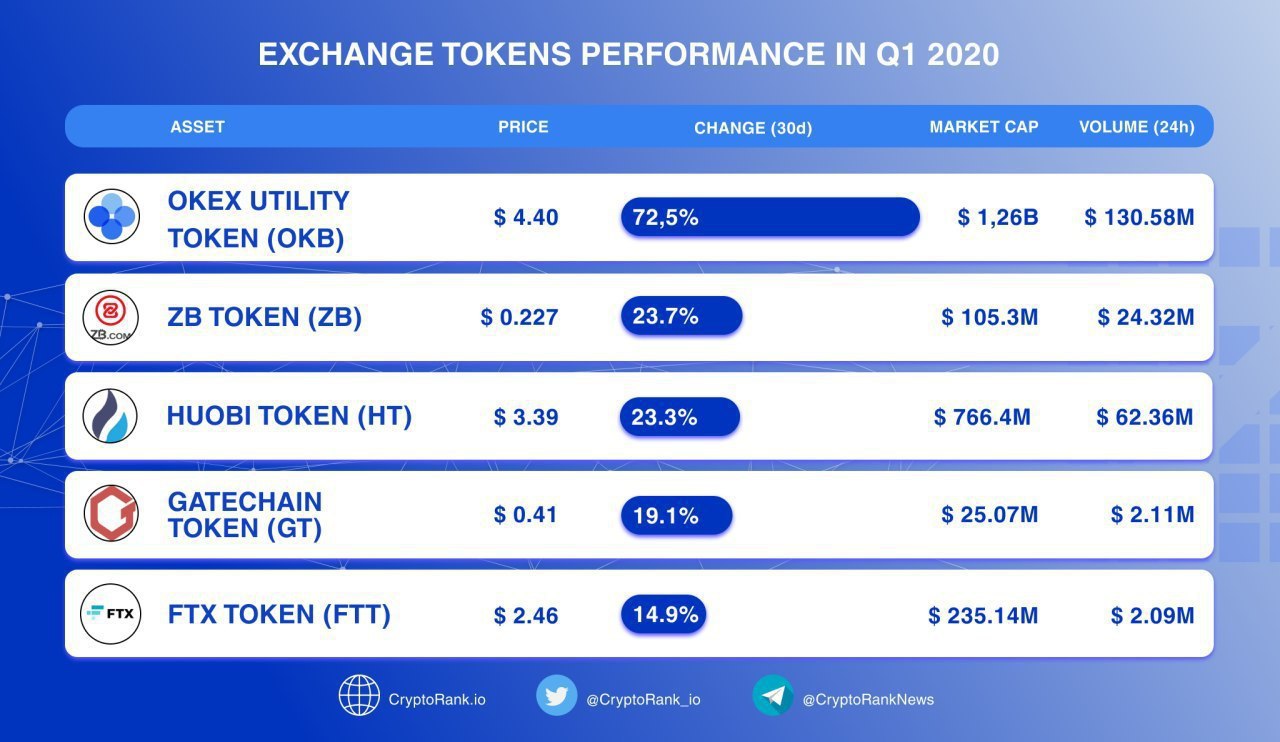 EXCHANGE TOKENS PERFORMANCE IN Q1 2020

| ASSET | PRICE | CHANGE (30d) | MARKET CAP | VOLUME (24h) |
|---|---|---|---|---|
| OKEX UTILITY TOKEN (OKB) | $ 4.40 | 72,5% | $ 1,26B | $ 130.58M |
| ZB.COM ZB TOKEN (ZB) | $ 0.227 | 23.7% | $ 105.3M | $ 24.32M |
| HUOBI TOKEN (HT) | $ 3.39 | 23.3% | $ 766.4M | $ 62.36M |
| GATECHAIN TOKEN (GT) | $ 0.41 | 19.1% | $ 25.07M | $ 2.11M |
| FTX FTX TOKEN (FTT) | $ 2.46 | 14.9% | $ 235.14M | $ 2.09M |

CryptoRank.io @CryptoRank_io @CryptoRankNews